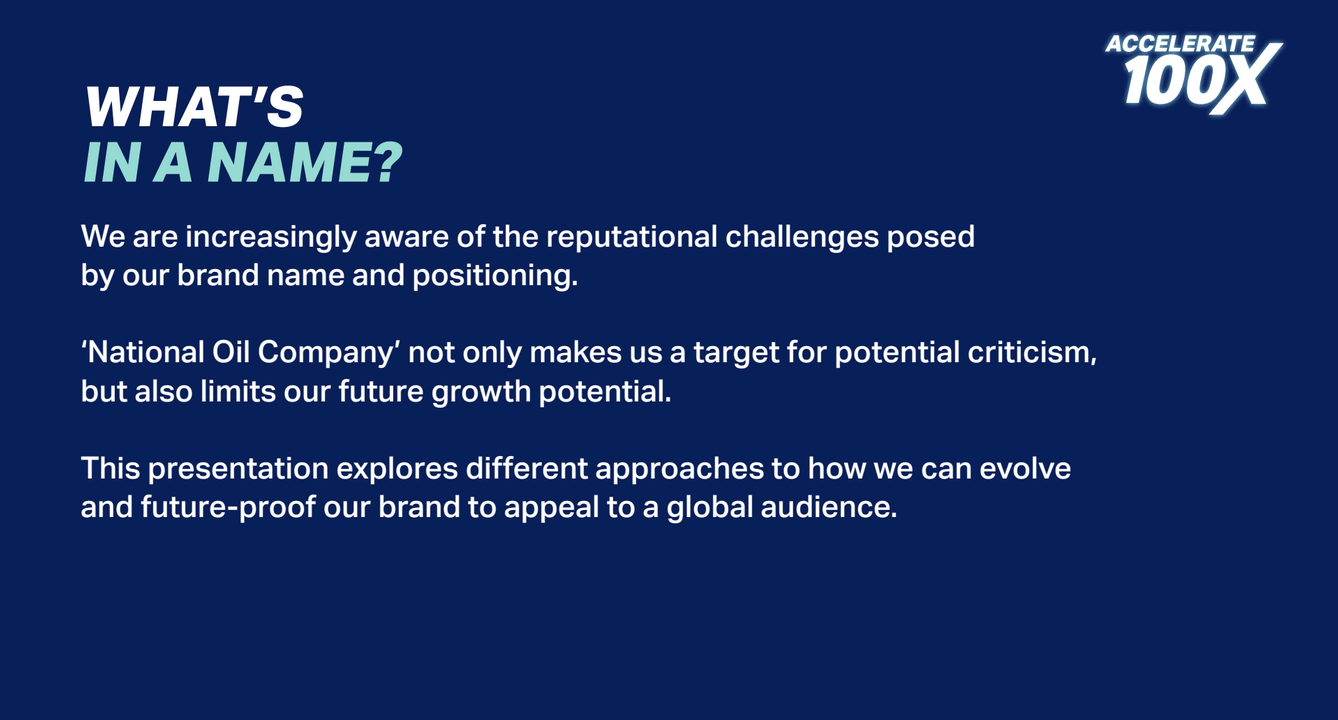 ACCELERATE 100X

WHAT'S
IN A NAME?

We are increasingly aware of the reputational challenges posed by our brand name and positioning.

'National Oil Company' not only makes us a target for potential criticism, but also limits our future growth potential.

This presentation explores different approaches to how we can evolve and future-proof our brand to appeal to a global audience.